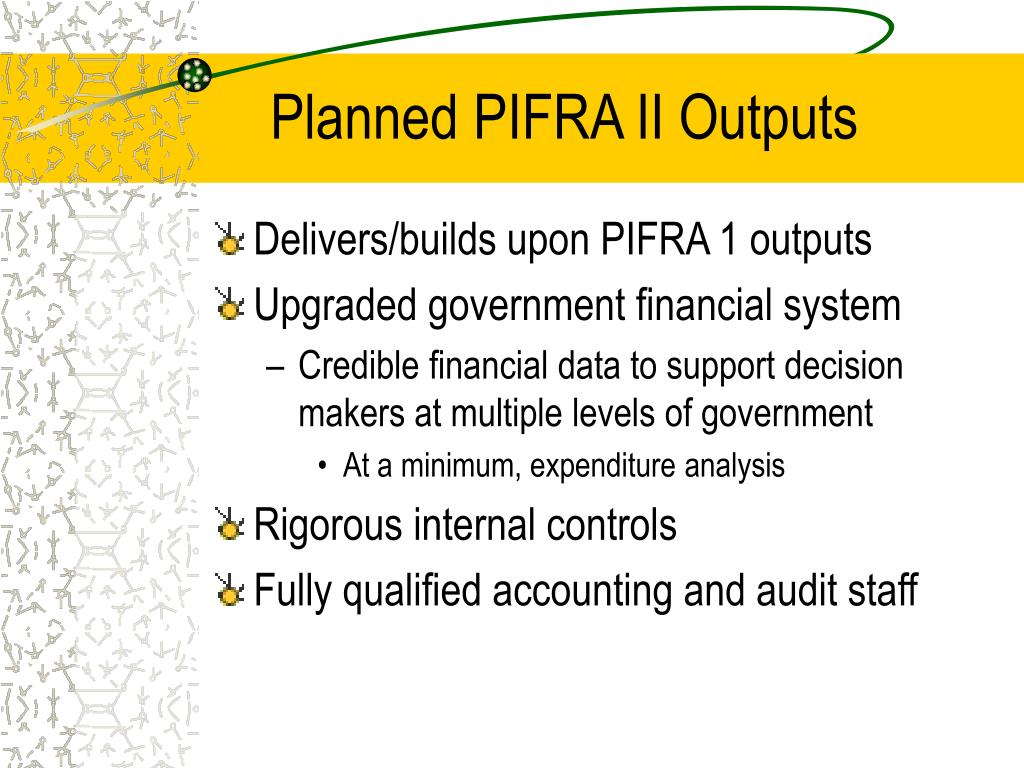 Planned PIFRA II Outputs

Delivers/builds upon PIFRA 1 outputs

Upgraded government financial system

– Credible financial data to support decision makers at multiple levels of government

• At a minimum, expenditure analysis

Rigorous internal controls

Fully qualified accounting and audit staff